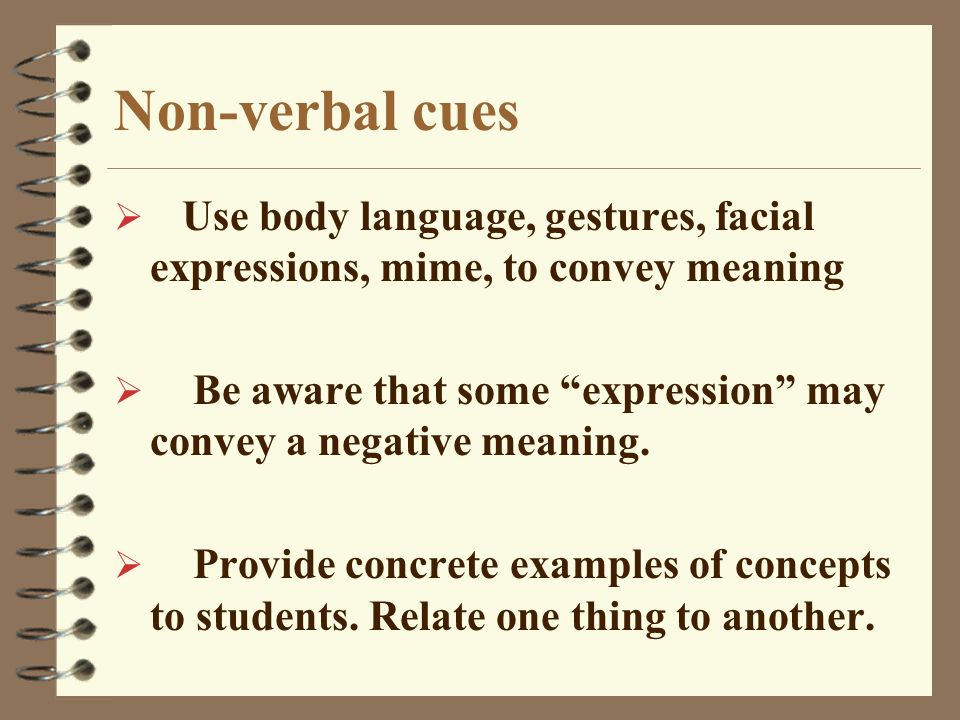 Non-verbal cues

➢ Use body language, gestures, facial expressions, mime, to convey meaning

➢ Be aware that some “expression” may convey a negative meaning.

➢ Provide concrete examples of concepts to students. Relate one thing to another.